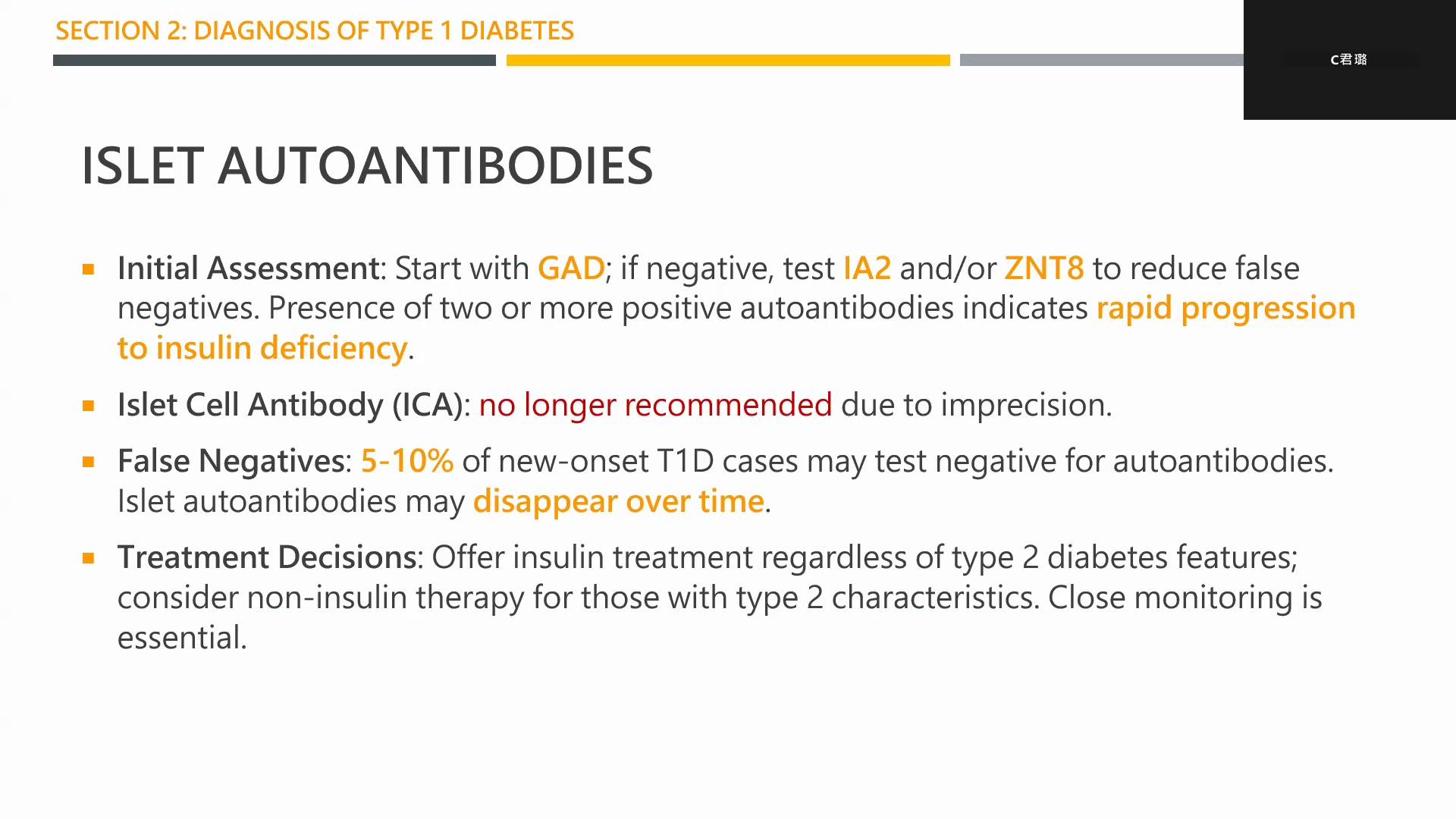 SECTION 2: DIAGNOSIS OF TYPE 1 DIABETES

C君璐

ISLET AUTOANTIBODIES

▪ Initial Assessment: Start with GAD; if negative, test IA2 and/or ZNT8 to reduce false negatives. Presence of two or more positive autoantibodies indicates rapid progression to insulin deficiency.

▪ Islet Cell Antibody (ICA): no longer recommended due to imprecision.

▪ False Negatives: 5-10% of new-onset T1D cases may test negative for autoantibodies. Islet autoantibodies may disappear over time.

▪ Treatment Decisions: Offer insulin treatment regardless of type 2 diabetes features; consider non-insulin therapy for those with type 2 characteristics. Close monitoring is essential.